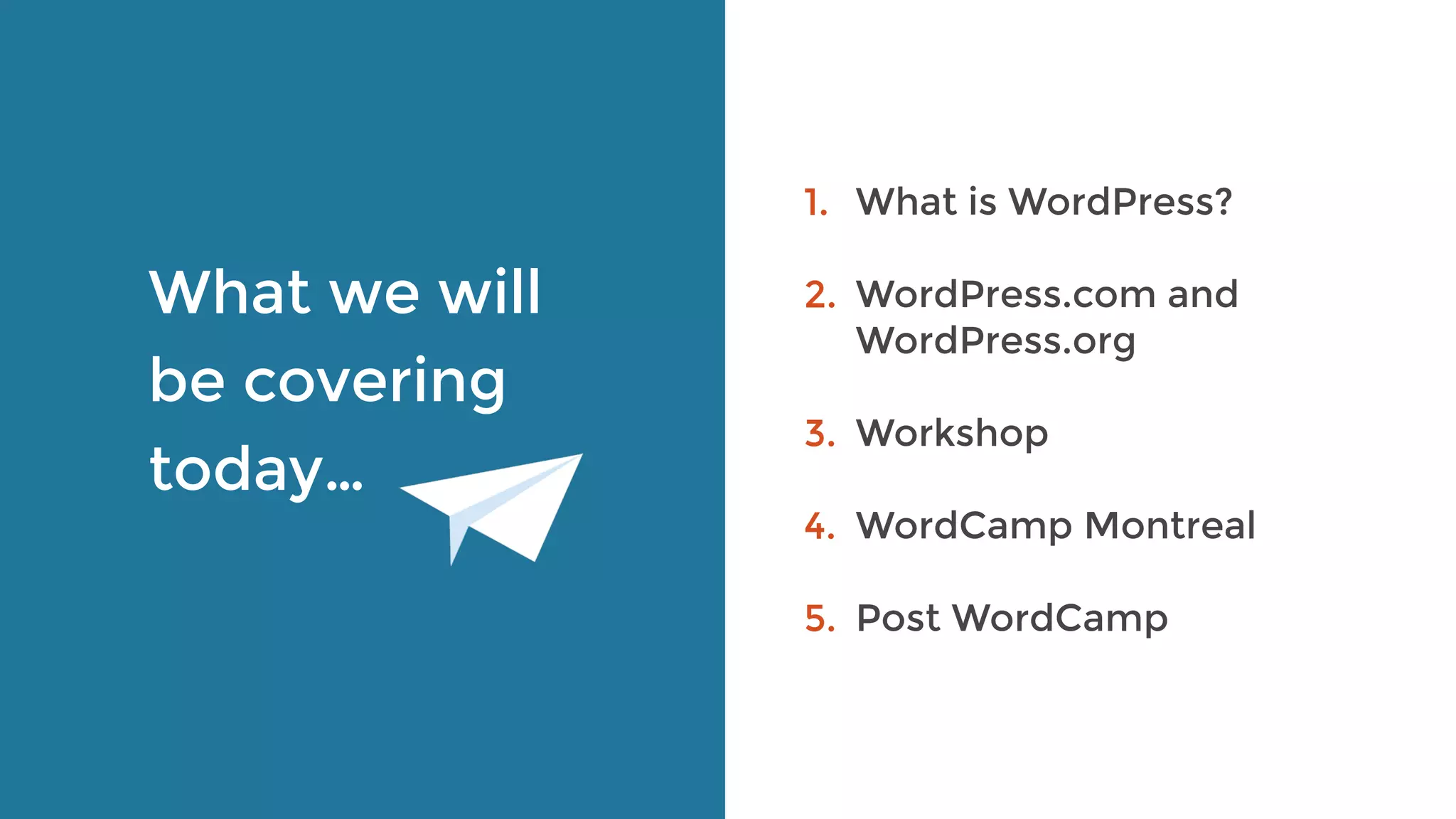 What we will be covering today...

1. What is WordPress?

2. WordPress.com and WordPress.org

3. Workshop

4. WordCamp Montreal

5. Post WordCamp